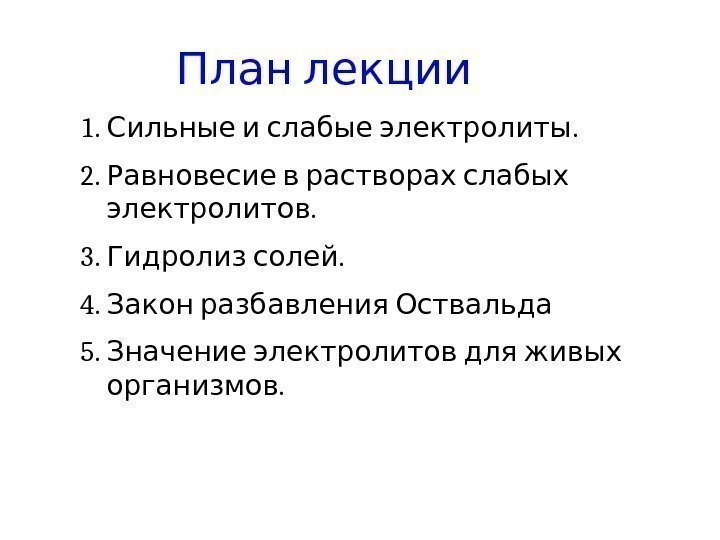 План лекции

1. Сильные и слабые электролиты.

2. Равновесие в растворах слабых электролитов.

3. Гидролиз солей.

4. Закон разбавления Оствальда

5. Значение электролитов для живых организмов.